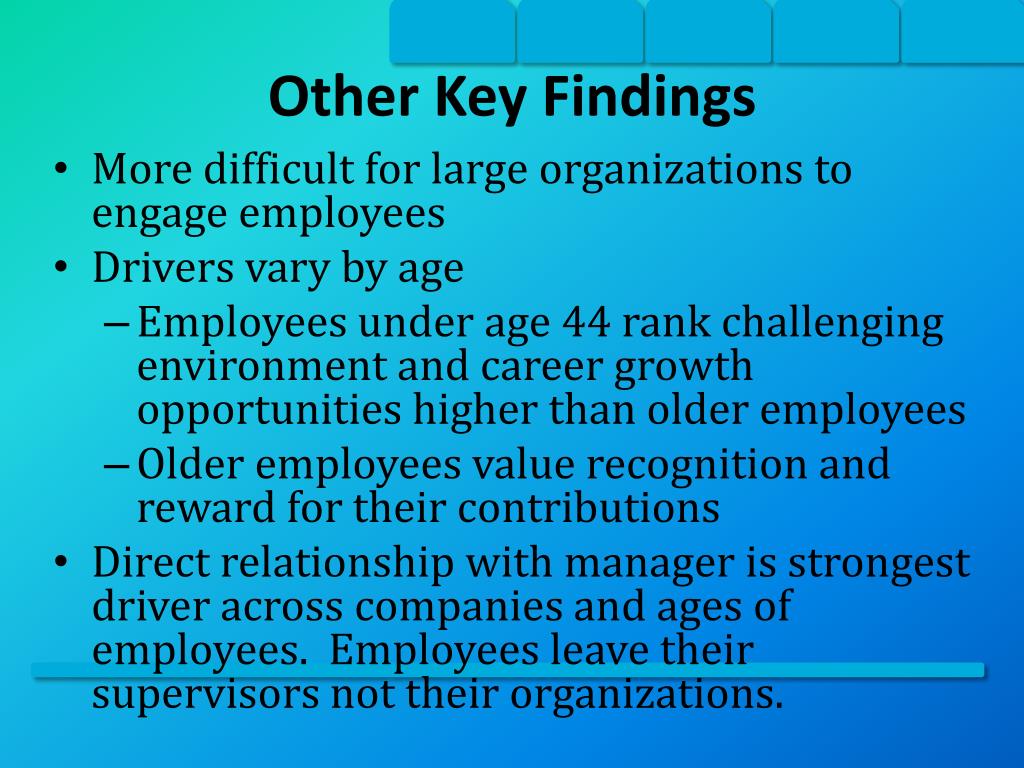 Other Key Findings

• More difficult for large organizations to engage employees
• Drivers vary by age
– Employees under age 44 rank challenging environment and career growth opportunities higher than older employees
– Older employees value recognition and reward for their contributions
• Direct relationship with manager is strongest driver across companies and ages of employees. Employees leave their supervisors not their organizations.